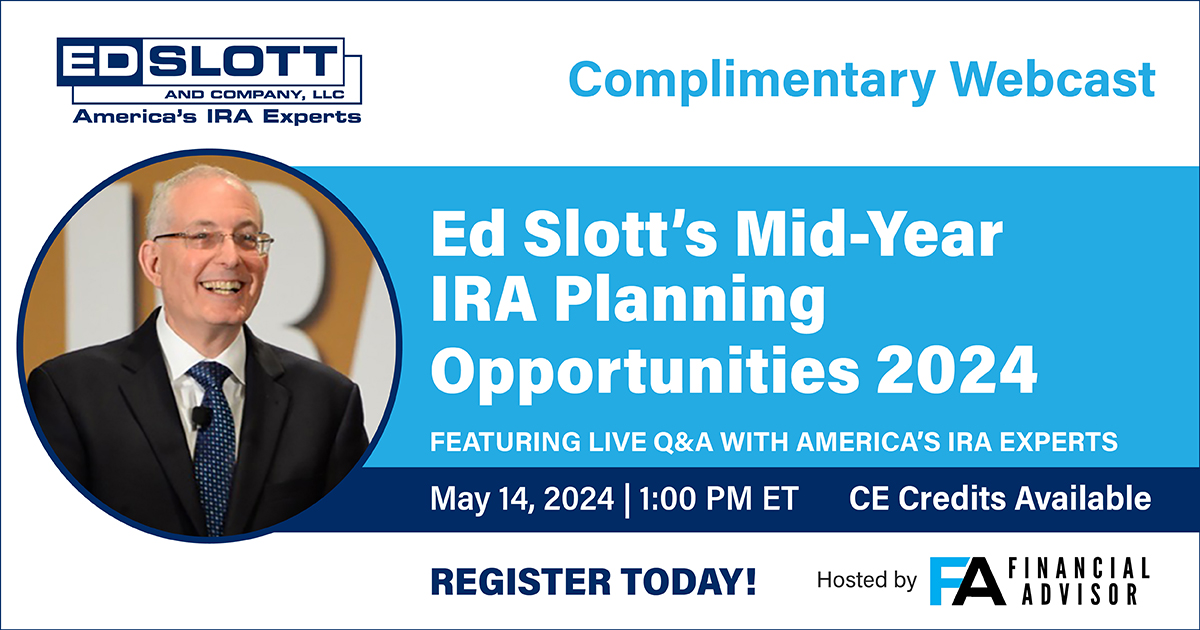 ED SLOTT
AND COMPANY, LLC
America's IRA Experts

Complimentary Webcast

Ed Slott's Mid-Year IRA Planning Opportunities 2024

FEATURING LIVE Q&A WITH AMERICA'S IRA EXPERTS

May 14, 2024 | 1:00 PM ET CE Credits Available

REGISTER TODAY!

Hosted by FA FINANCIAL ADVISOR